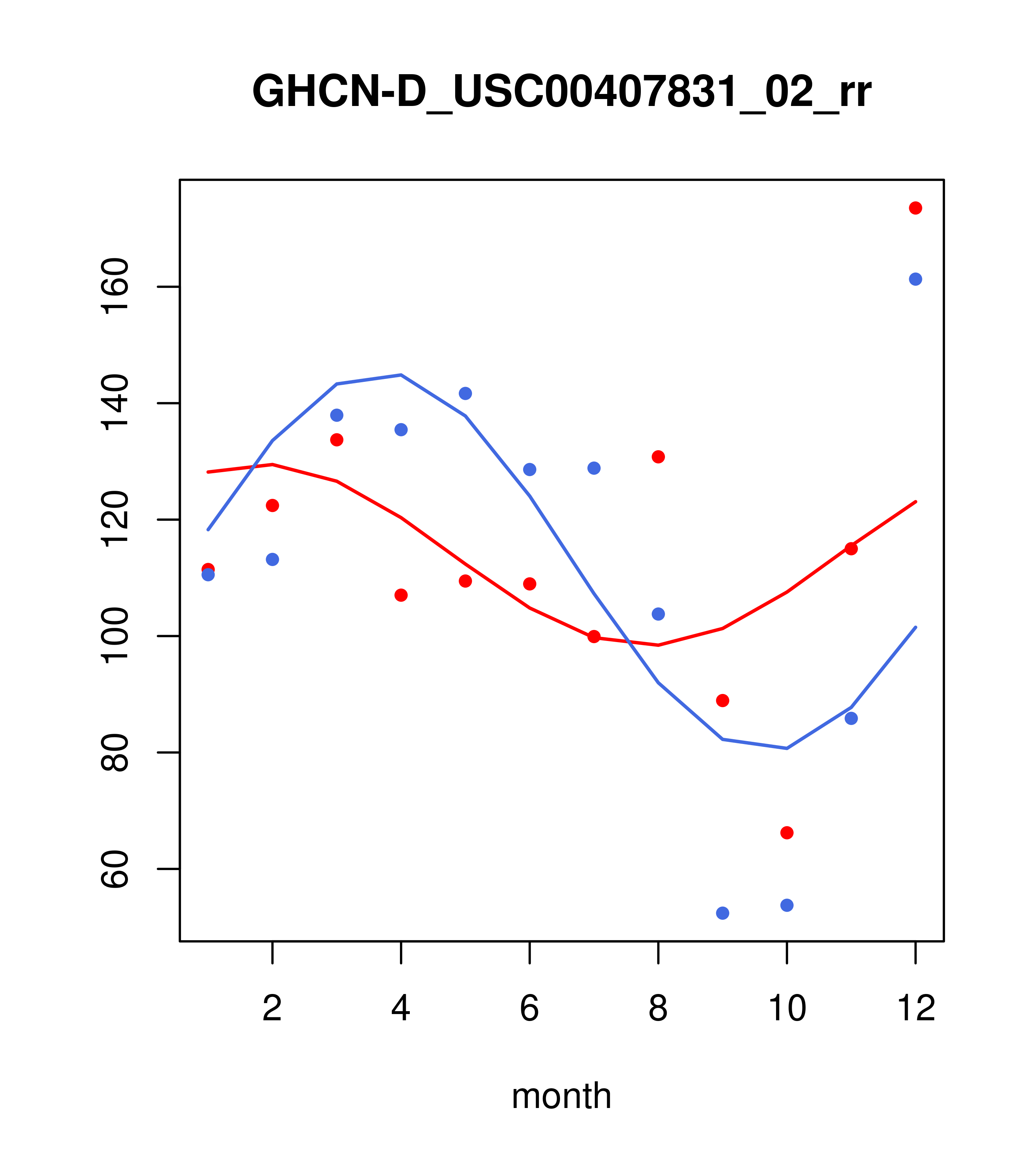 GHCN-D_USC00407831_02_rr

160
140
120
100
80
60

2
4
6
8
10
12

month